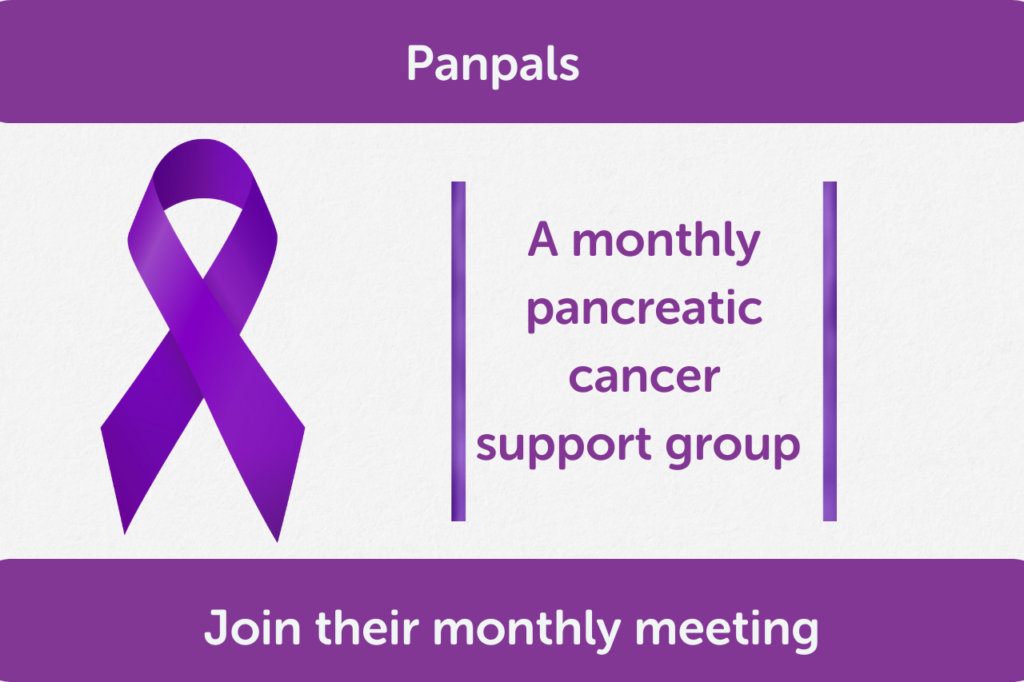 Panpals

A monthly pancreatic cancer support group

Join their monthly meeting